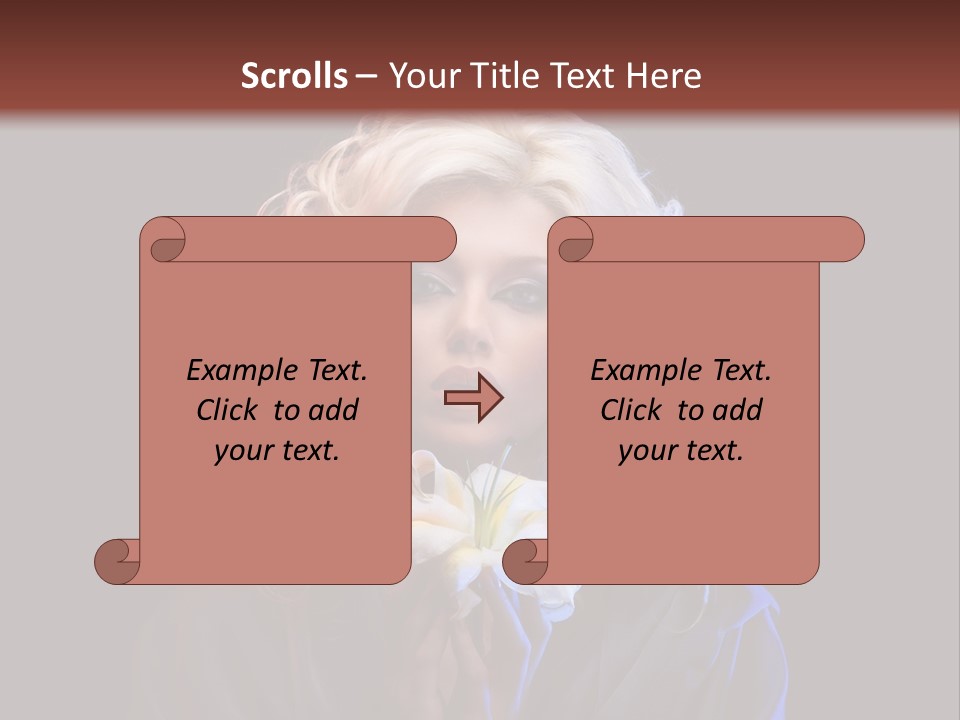 Scrolls – Your Title Text Here

Example Text.
Click to add
your text.

Example Text.
Click to add
your text.